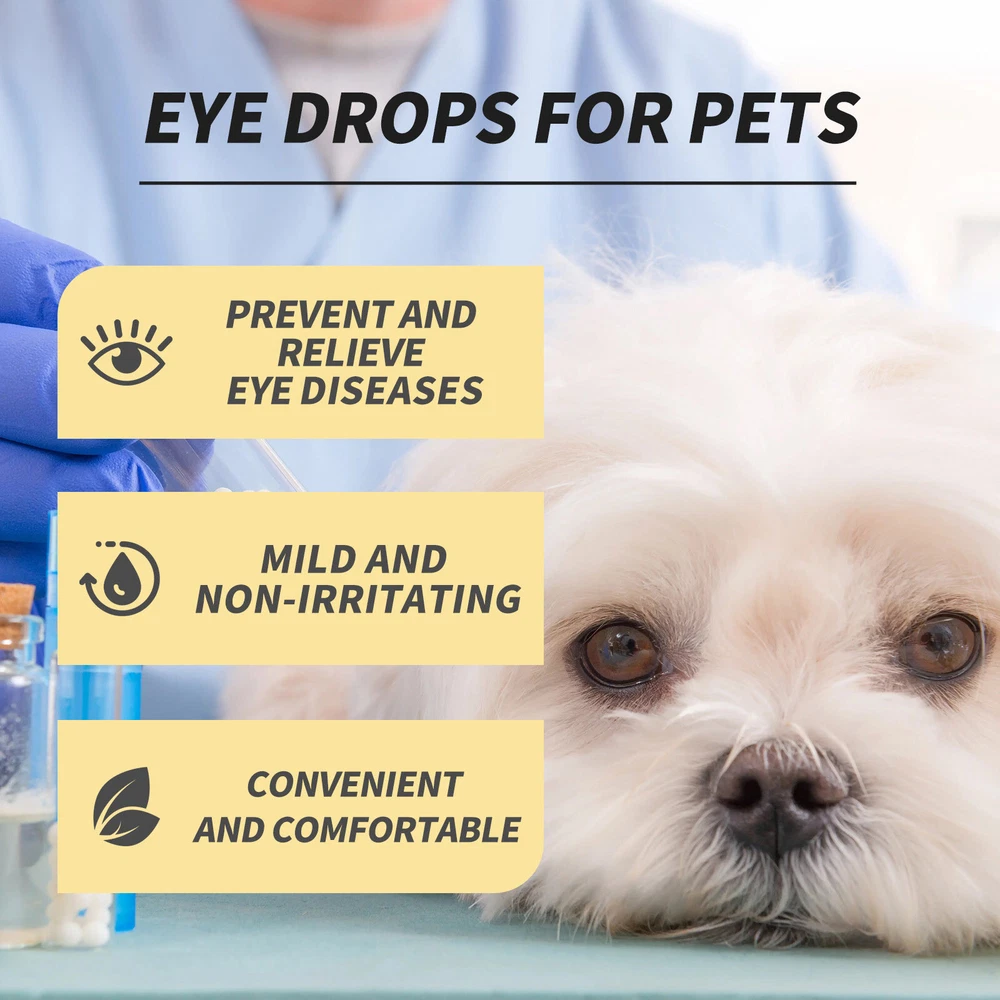 EYE DROPS FOR PETS

PREVENT AND RELIEVE EYE DISEASES

MILD AND NON-IRRITATING

CONVENIENT AND COMFORTABLE